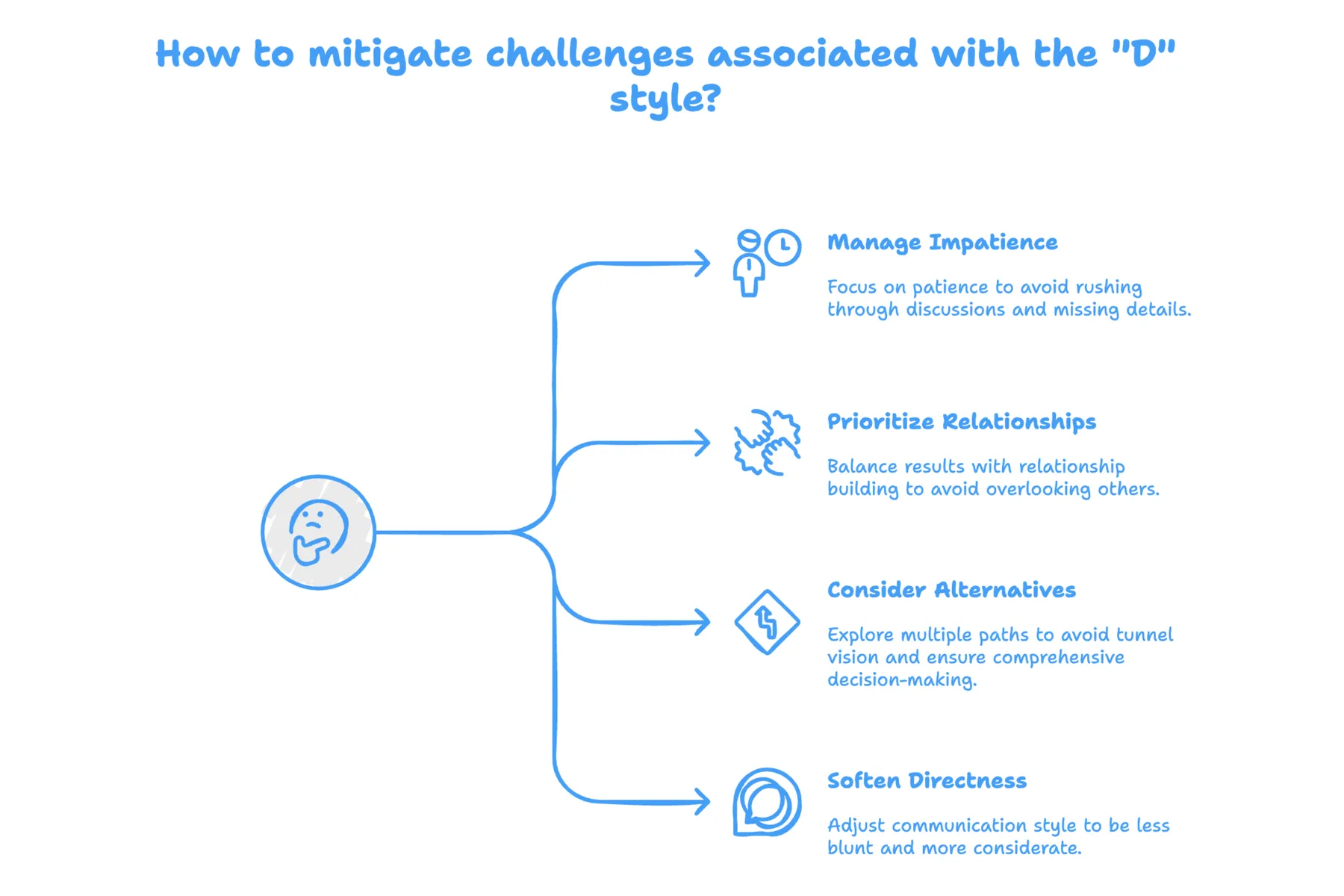 How to mitigate challenges associated with the "D" style?

Manage Impatience

Focus on patience to avoid rushing through discussions and missing details.

Prioritize Relationships

Balance results with relationship building to avoid overlooking others.

Consider Alternatives

Explore multiple paths to avoid tunnel vision and ensure comprehensive decision-making.

Soften Directness

Adjust communication style to be less blunt and more considerate.